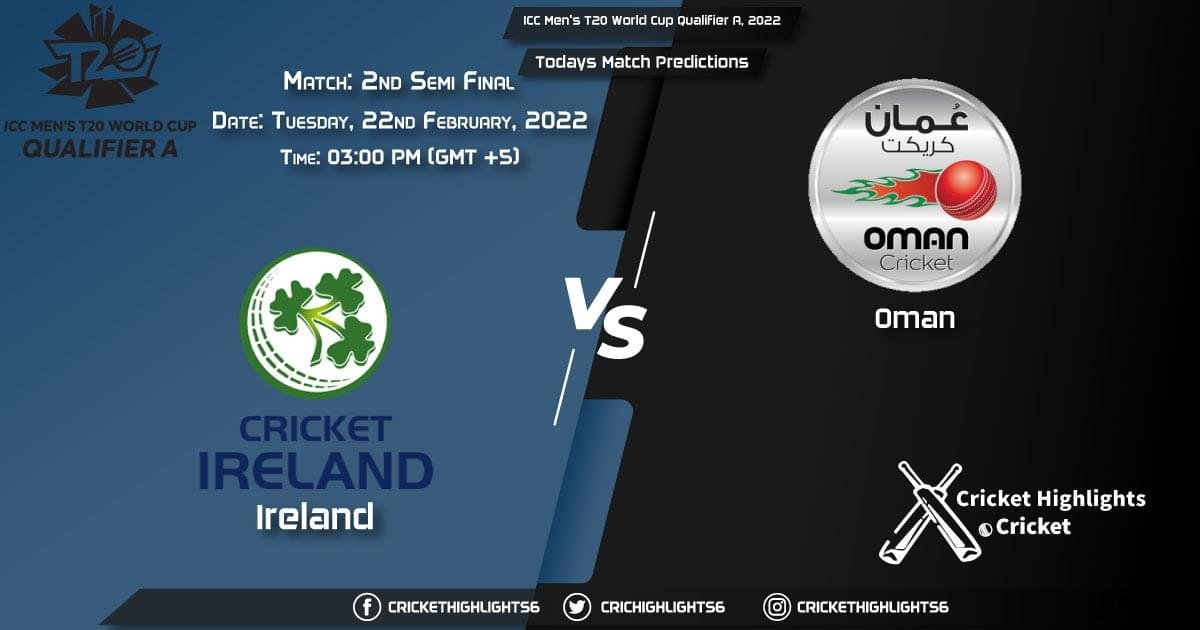 T20
ICC MEN'S T20 WORLD CUP
QUALIFIER A

ICC Men's T20 World Cup Qualifier A, 2022

Todays Match Predictions

Match: 2nd Semi Final
Date: Tuesday, 22nd February, 2022
Time: 03:00 PM (GMT +5)

CRICKET
IRELAND
Ireland

VS

عُمان
كريكت
OMAN
Cricket

Oman

Cricket Highlights
Cricket

CRICKETHIGHLIGHTS6
CRICHIGHLIGHTS6
CRICKETHIGHLIGHTS6